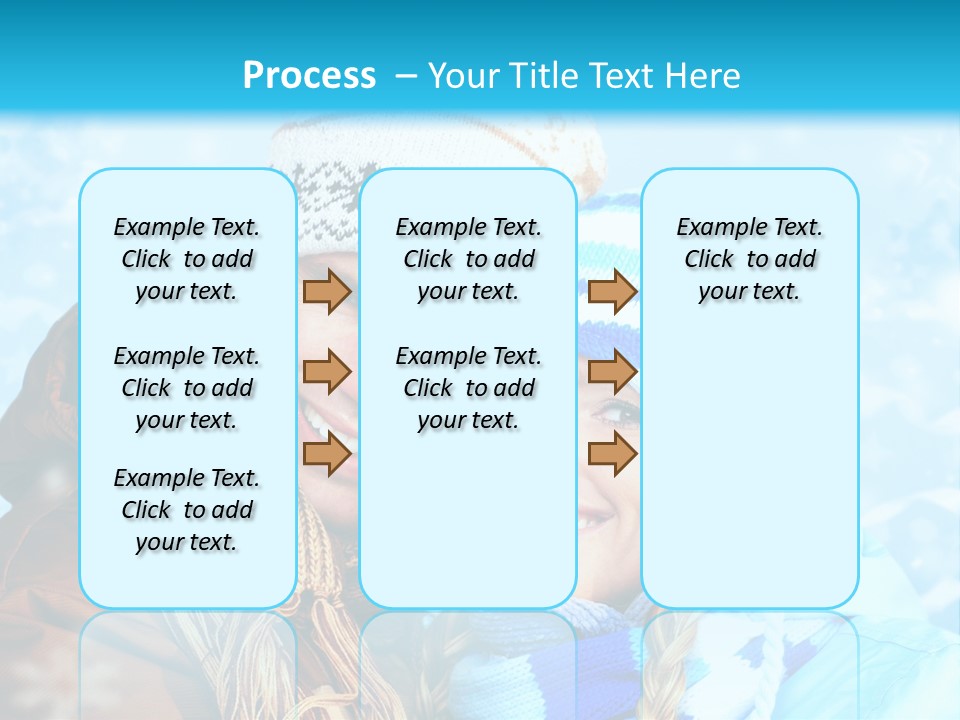 Process – Your Title Text Here

Example Text. Click to add your text.

Example Text. Click to add your text.

Example Text. Click to add your text.

Example Text. Click to add your text.

Example Text. Click to add your text.

Example Text. Click to add your text.